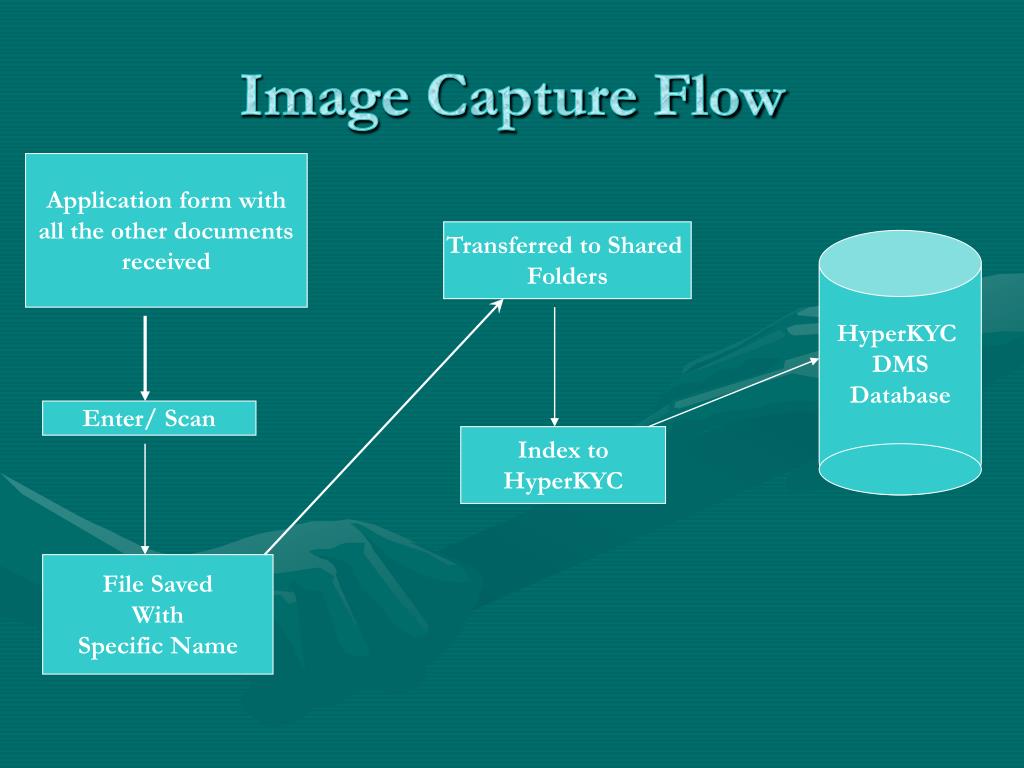 Image Capture Flow

Application form with all the other documents received

Enter/ Scan

File Saved
With
Specific Name

Transferred to Shared Folders

Index to
HyperKYC

HyperKYC
DMS
Database